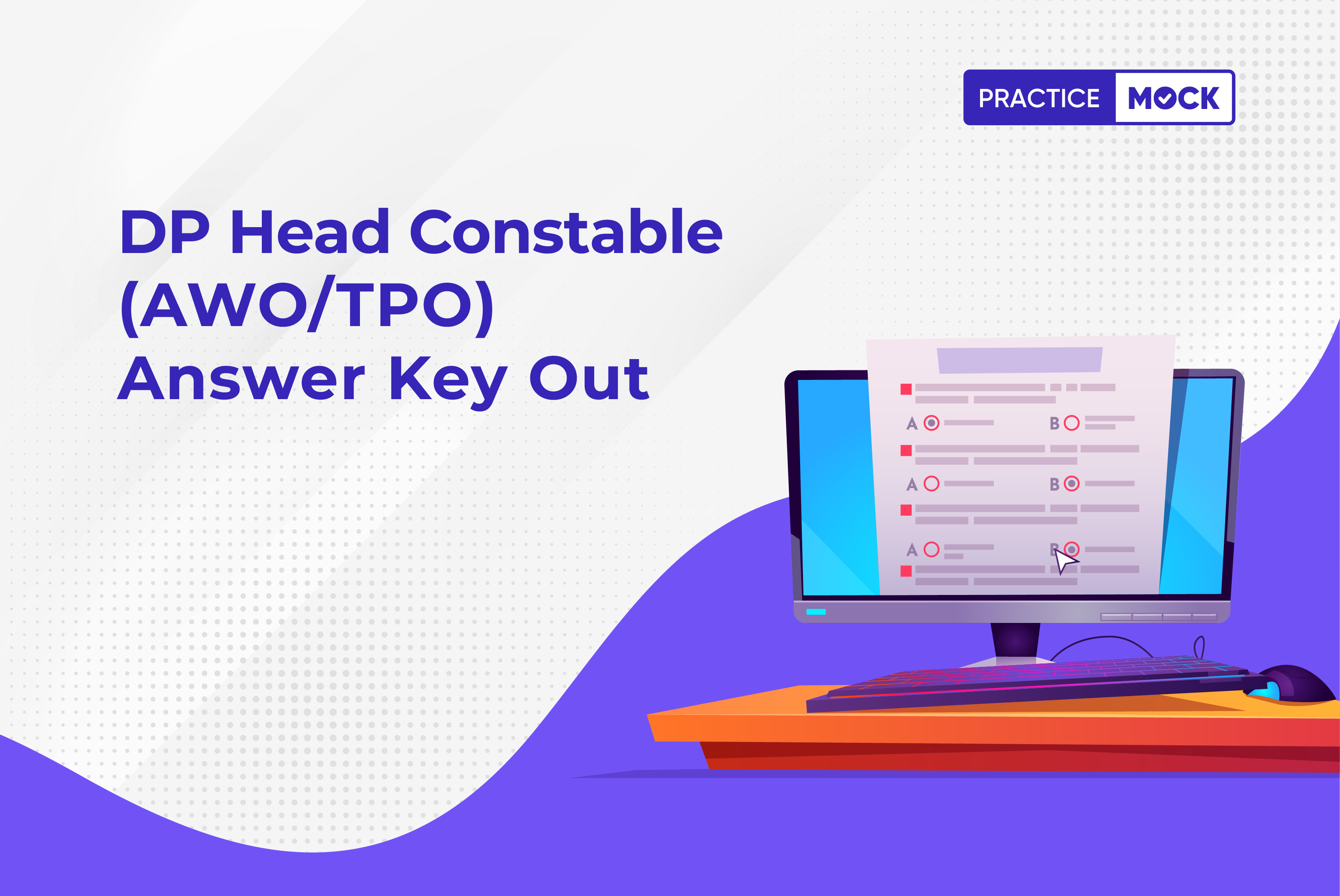 PRACTICE MOCK

DP Head Constable (AWO/TPO) Answer Key Out

A B
A B
A B